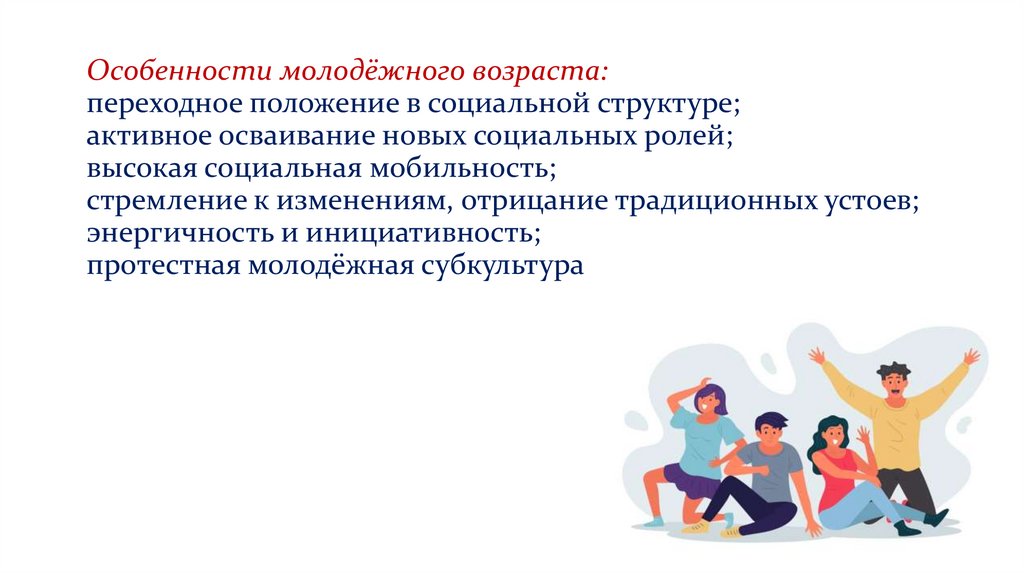 Особенности молодёжного возраста:
переходное положение в социальной структуре;
активное осваивание новых социальных ролей;
высокая социальная мобильность;
стремление к изменениям, отрицание традиционных устоев;
энергичность и инициативность;
протестная молодёжная субкультура